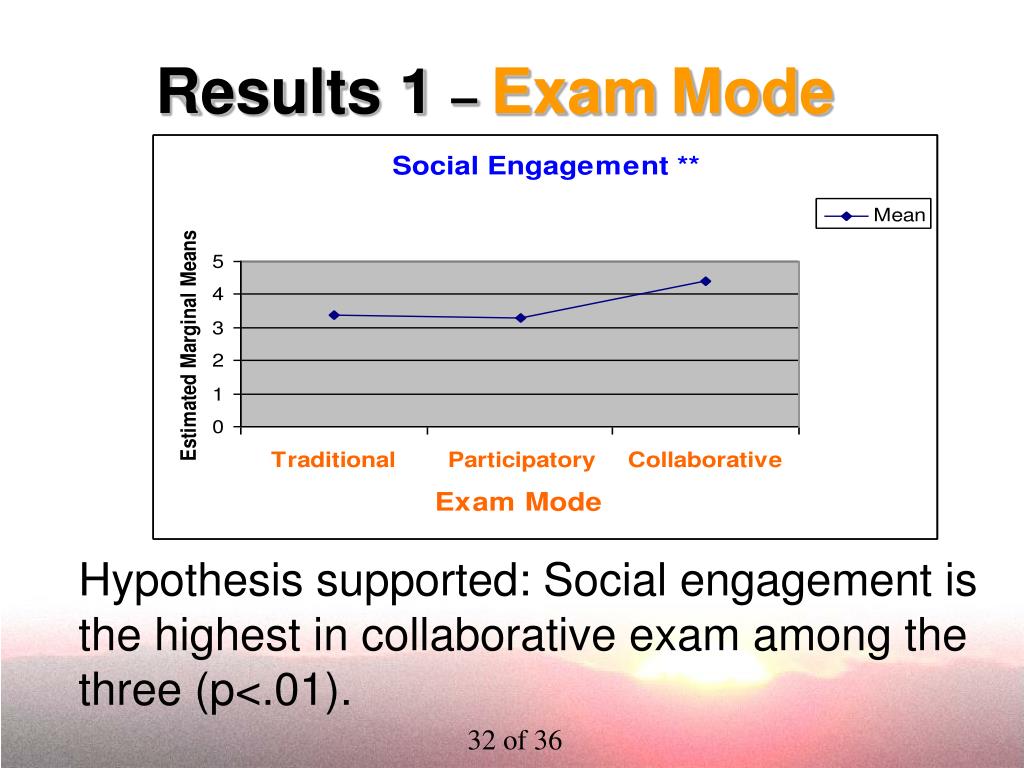 Results 1 – Exam Mode

Social Engagement **

Mean

Estimated Marginal Means

5
4
3
2
1
0

Traditional
Participatory
Collaborative

Exam Mode

Hypothesis supported: Social engagement is the highest in collaborative exam among the three (p<.01).

32 of 36